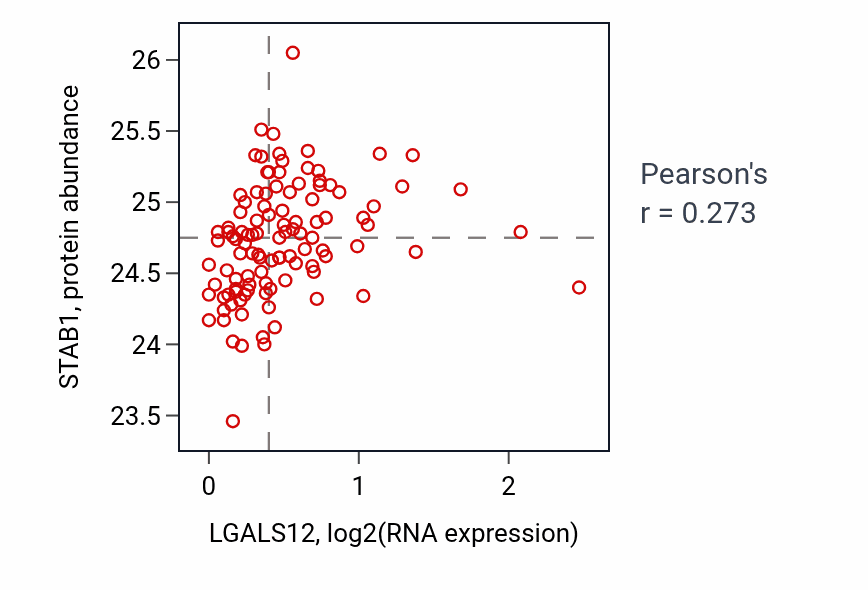 STAB1, protein abundance

26
25.5
25
24.5
24
23.5

0
1
2

LGALS12, log2(RNA expression)

Pearson's
r = 0.273